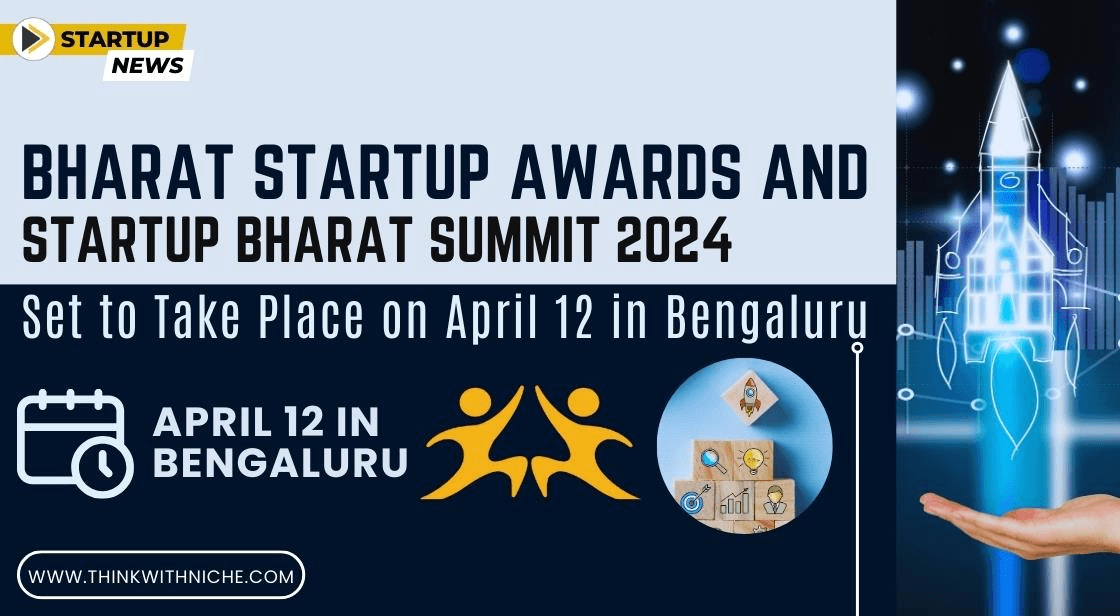 STARTUP NEWS

BHARAT STARTUP AWARDS AND STARTUP BHARAT SUMMIT 2024

Set to Take Place on April 12 in Bengaluru

APRIL 12 IN BENGALURU

WWW.THINKWITHNICHE.COM